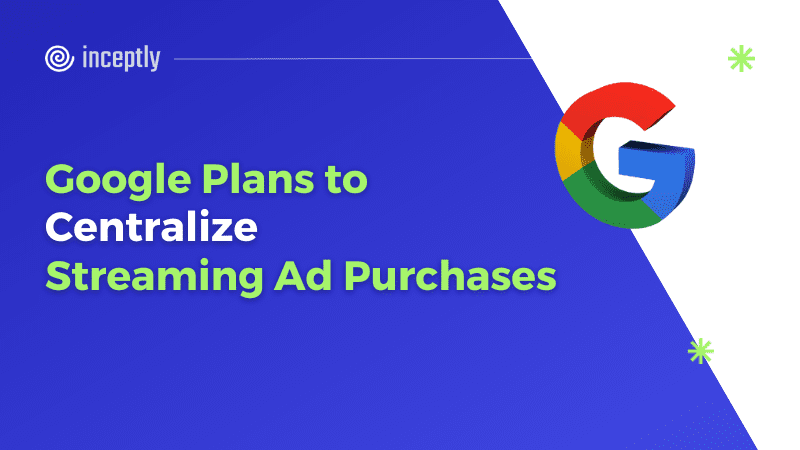 inceptly

Google Plans to Centralize Streaming Ad Purchases